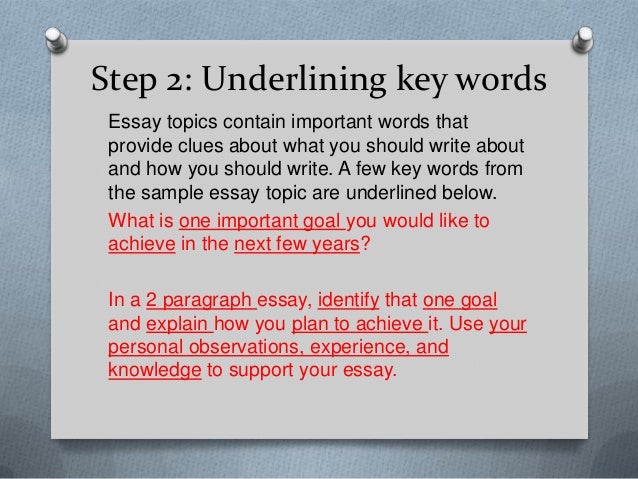 Step 2: Underlining key words

Essay topics contain important words that provide clues about what you should write about and how you should write. A few key words from the sample essay topic are underlined below.

What is one important goal you would like to achieve in the next few years?

In a 2 paragraph essay, identify that one goal and explain how you plan to achieve it. Use your personal observations, experience, and knowledge to support your essay.